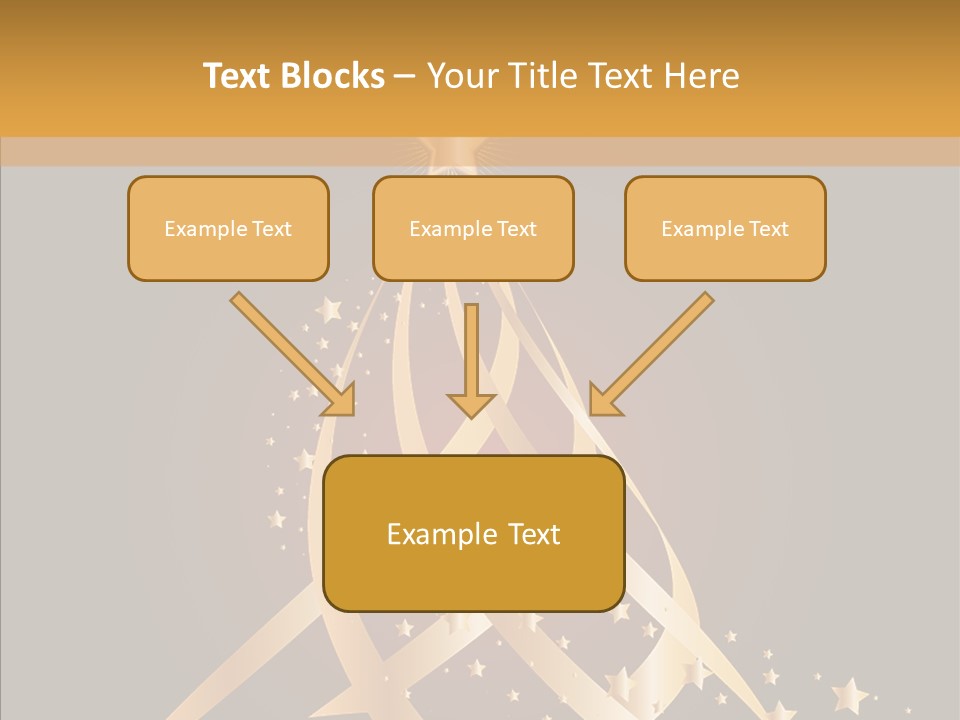 Text Blocks – Your Title Text Here

Example Text

Example Text

Example Text

Example Text